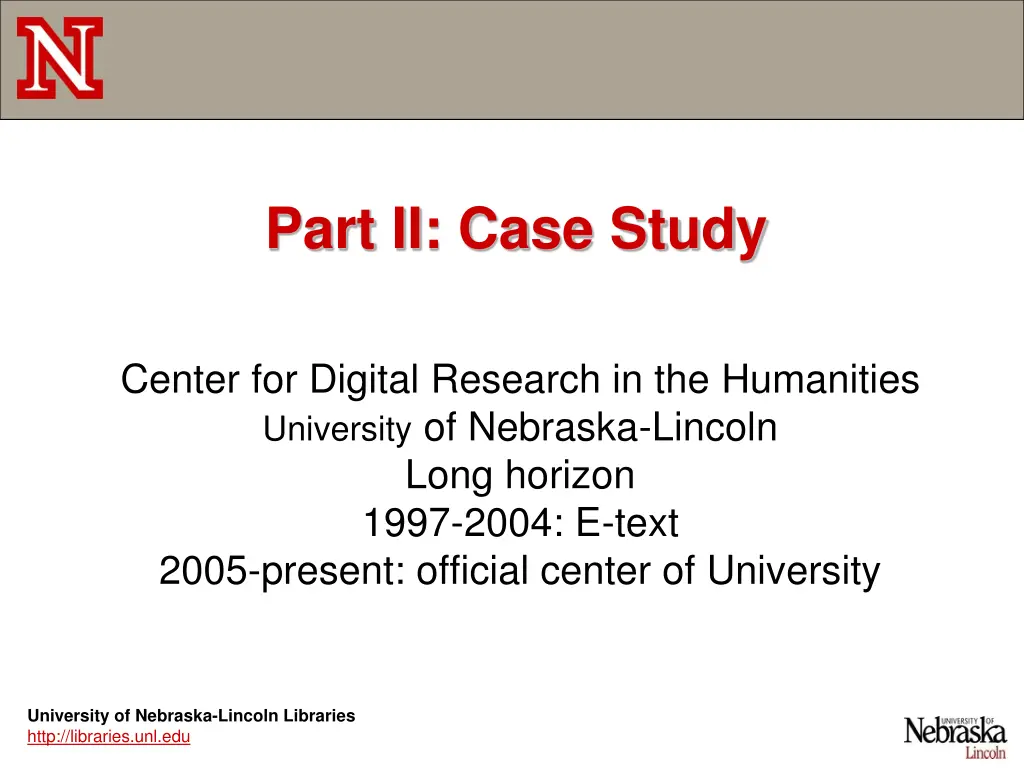 N

Part II: Case Study

Center for Digital Research in the Humanities
University of Nebraska-Lincoln
Long horizon
1997-2004: E-text
2005-present: official center of University

University of Nebraska-Lincoln Libraries
http://libraries.unl.edu

UNIVERSITY OF Nebraska Lincoln